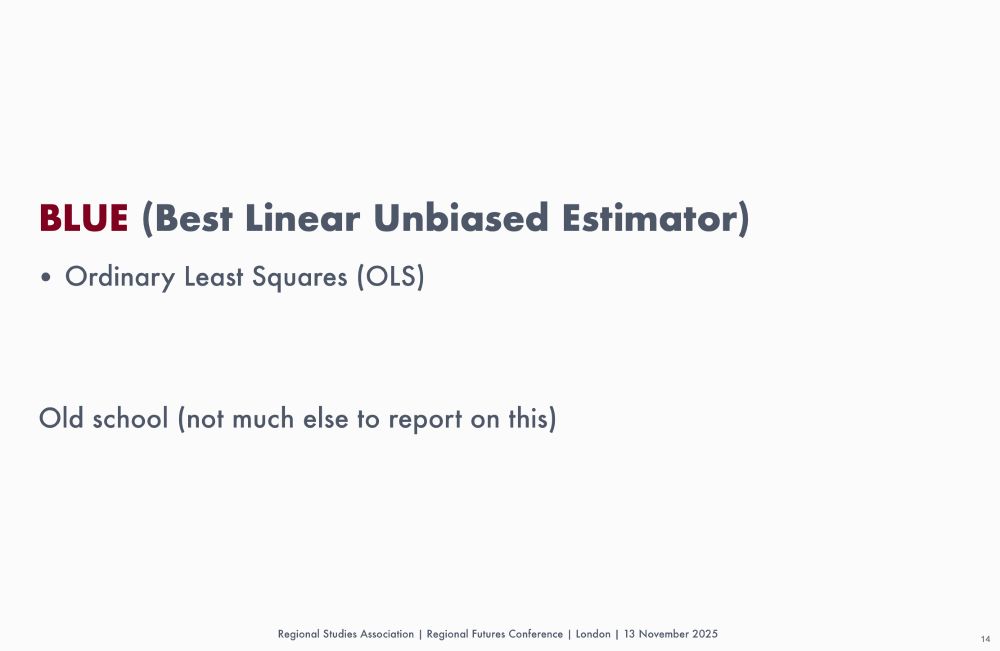 BLUE (Best Linear Unbiased Estimator)

• Ordinary Least Squares (OLS)

Old school (not much else to report on this)

Regional Studies Association | Regional Futures Conference | London | 13 November 2025

14